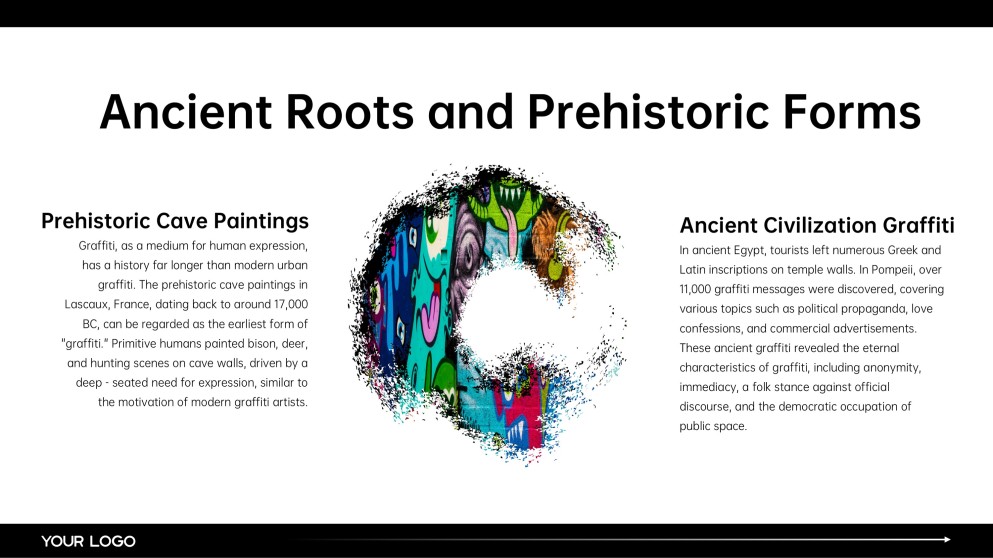 Ancient Roots and Prehistoric Forms

Prehistoric Cave Paintings

Graffiti, as a medium for human expression, has a history far longer than modern urban graffiti. The prehistoric cave paintings in Lascaux, France, dating back to around 17,000 BC, can be regarded as the earliest form of "graffiti." Primitive humans painted bison, deer, and hunting scenes on cave walls, driven by a deep - seated need for expression, similar to the motivation of modern graffiti artists.

Ancient Civilization Graffiti

In ancient Egypt, tourists left numerous Greek and Latin inscriptions on temple walls. In Pompeii, over 11,000 graffiti messages were discovered, covering various topics such as political propaganda, love confessions, and commercial advertisements. These ancient graffiti revealed the eternal characteristics of graffiti, including anonymity, immediacy, a folk stance against official discourse, and the democratic occupation of public space.

YOUR LOGO